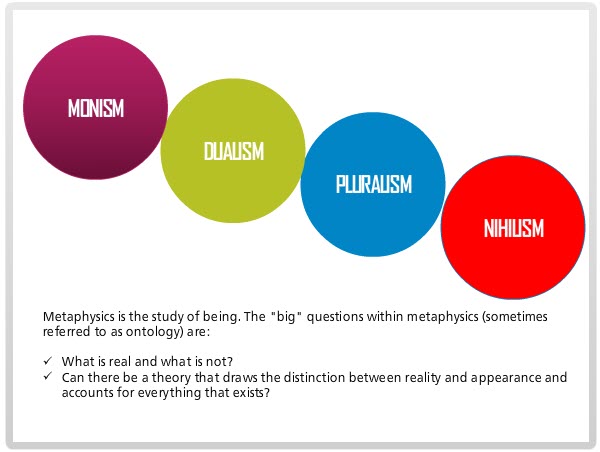 MONISM

DUALISM

PLURALISM

NIHILISM

Metaphysics is the study of being. The "big" questions within metaphysics (sometimes referred to as ontology) are:

✓ What is real and what is not?
✓ Can there be a theory that draws the distinction between reality and appearance and accounts for everything that exists?